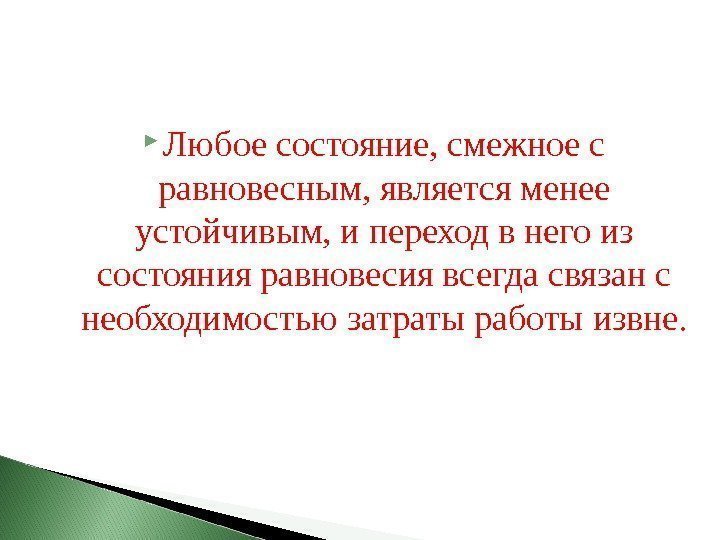 Любое состояние, смежное с равновесным, является менее устойчивым, и переход в него из состояния равновесия всегда связан с необходимостью затраты работы извне.